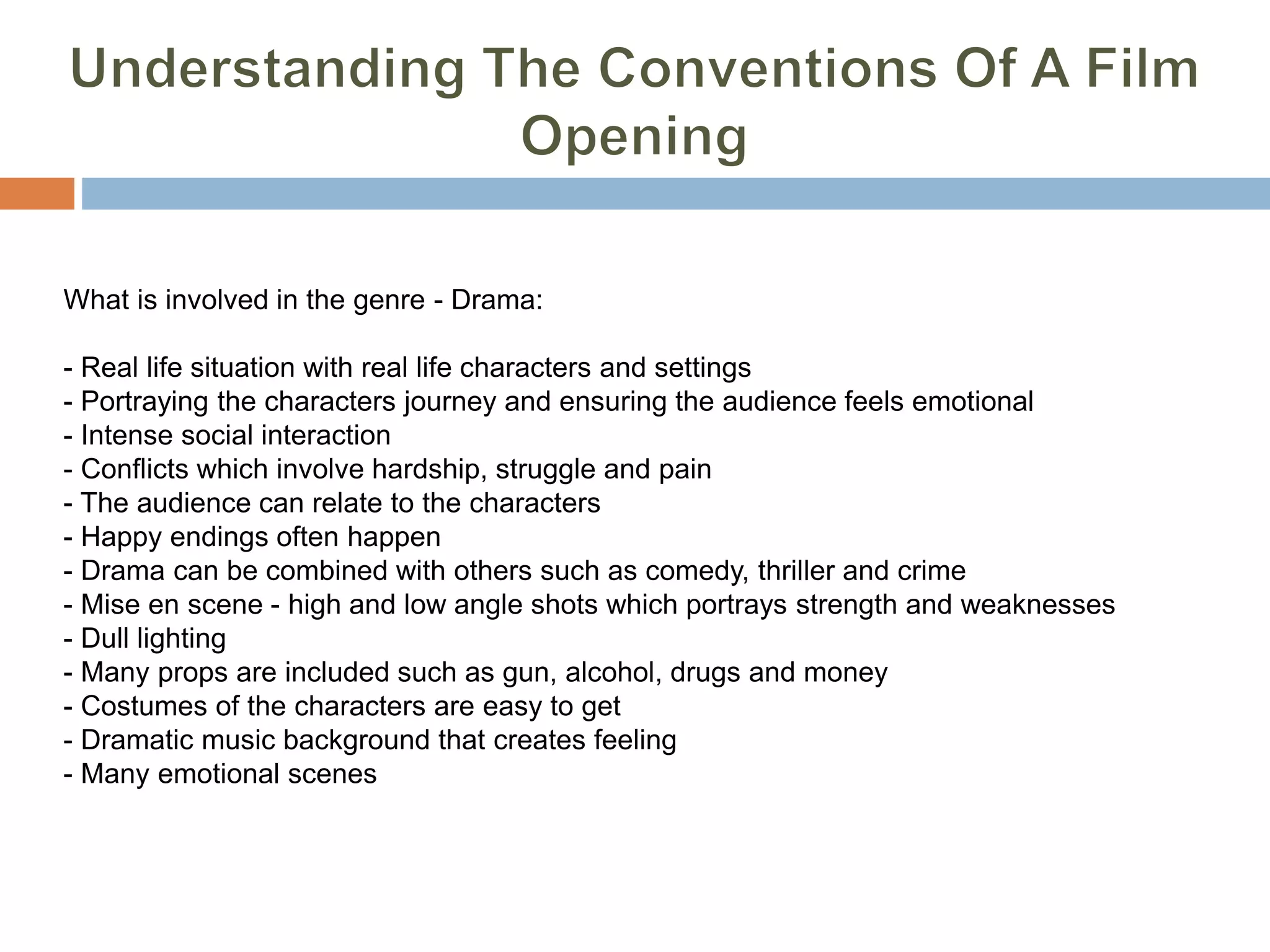 Understanding The Conventions Of A Film Opening

What is involved in the genre - Drama:

- Real life situation with real life characters and settings
- Portraying the characters journey and ensuring the audience feels emotional
- Intense social interaction
- Conflicts which involve hardship, struggle and pain
- The audience can relate to the characters
- Happy endings often happen
- Drama can be combined with others such as comedy, thriller and crime
- Mise en scene - high and low angle shots which portrays strength and weaknesses
- Dull lighting
- Many props are included such as gun, alcohol, drugs and money
- Costumes of the characters are easy to get
- Dramatic music background that creates feeling
- Many emotional scenes